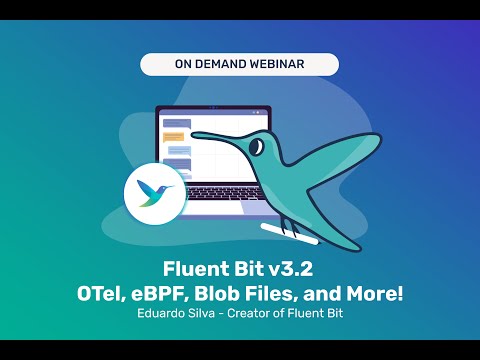 ON DEMAND WEBINAR

Fluent Bit v3.2
OTel, eBPF, Blob Files, and More!
Eduardo Silva - Creator of Fluent Bit